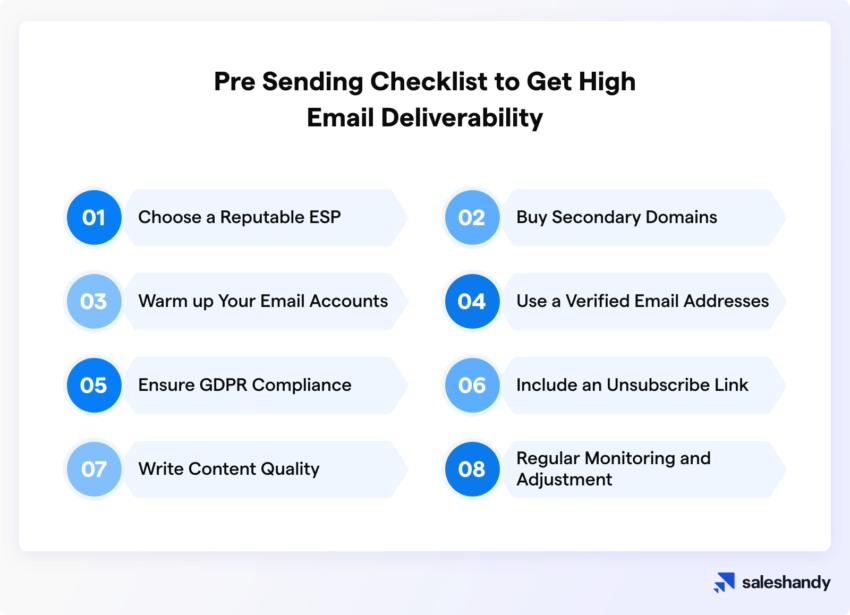 Pre Sending Checklist to Get High Email Deliverability

01 Choose a Reputable ESP

02 Buy Secondary Domains

03 Warm up Your Email Accounts

04 Use a Verified Email Addresses

05 Ensure GDPR Compliance

06 Include an Unsubscribe Link

07 Write Content Quality

08 Regular Monitoring and Adjustment

saleshandy